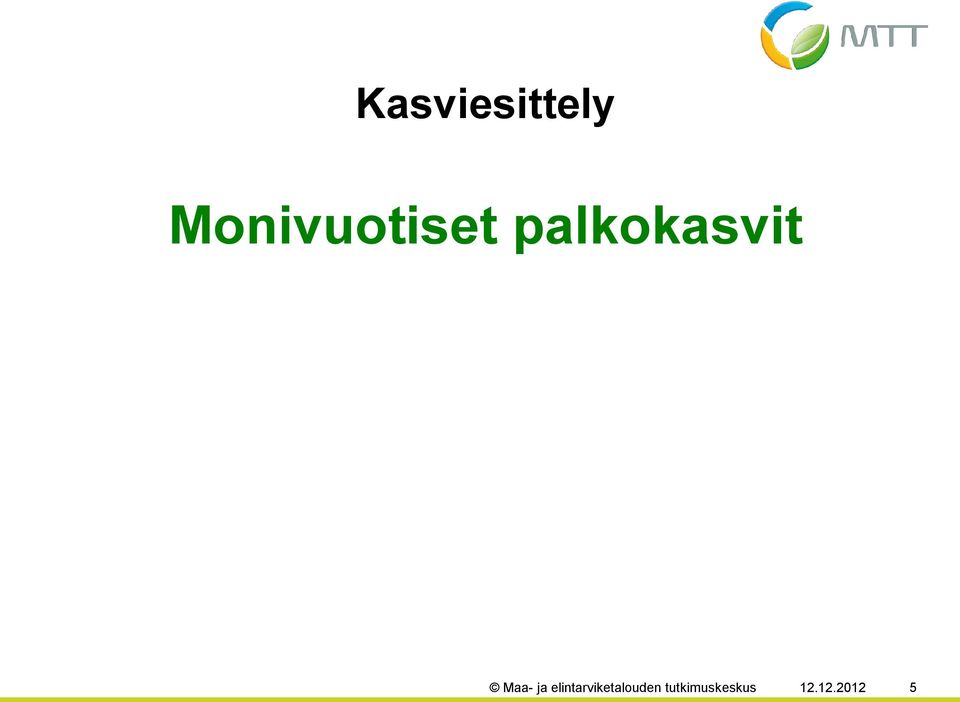 MTT

Kasviesittely

Monivuotiset palkokasvit

© Maa- ja elintarviketalouden tutkimuskeskus 12.12.2012 5